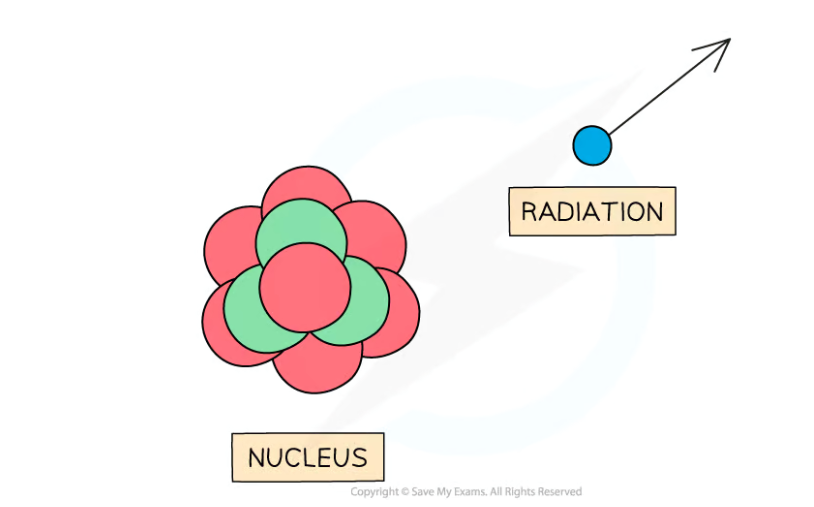 RADIATION

NUCLEUS

Copyright © Save My Exams. All Rights Reserved